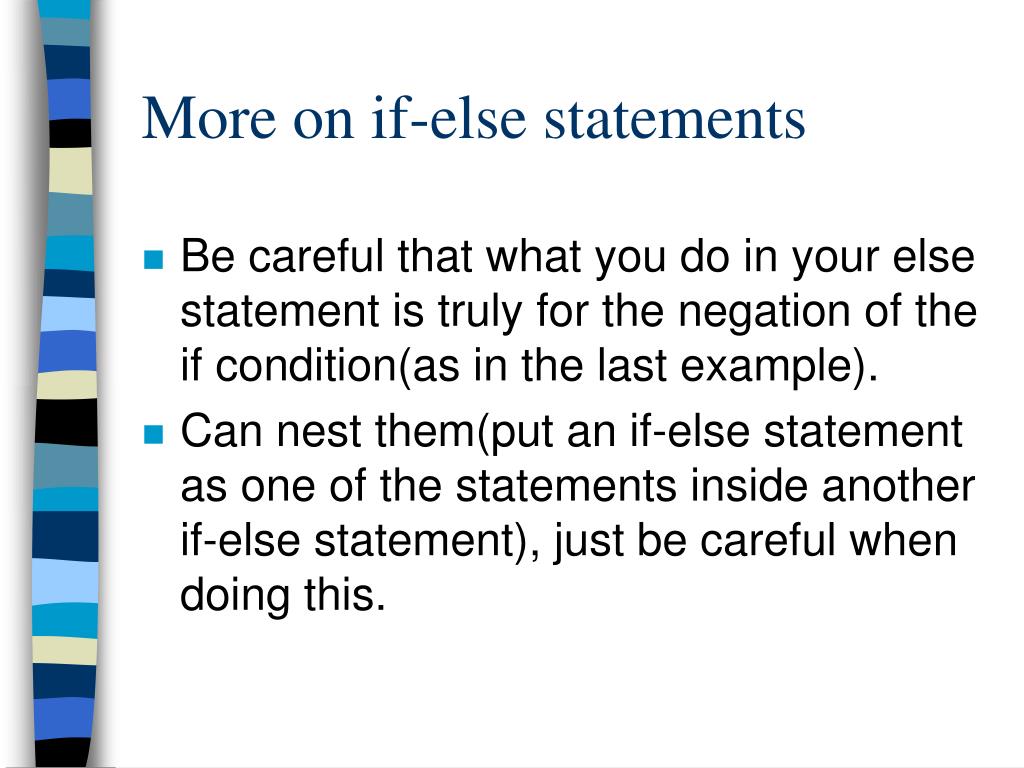 More on if-else statements

- Be careful that what you do in your else statement is truly for the negation of the if condition(as in the last example).
- Can nest them(put an if-else statement as one of the statements inside another if-else statement), just be careful when doing this.